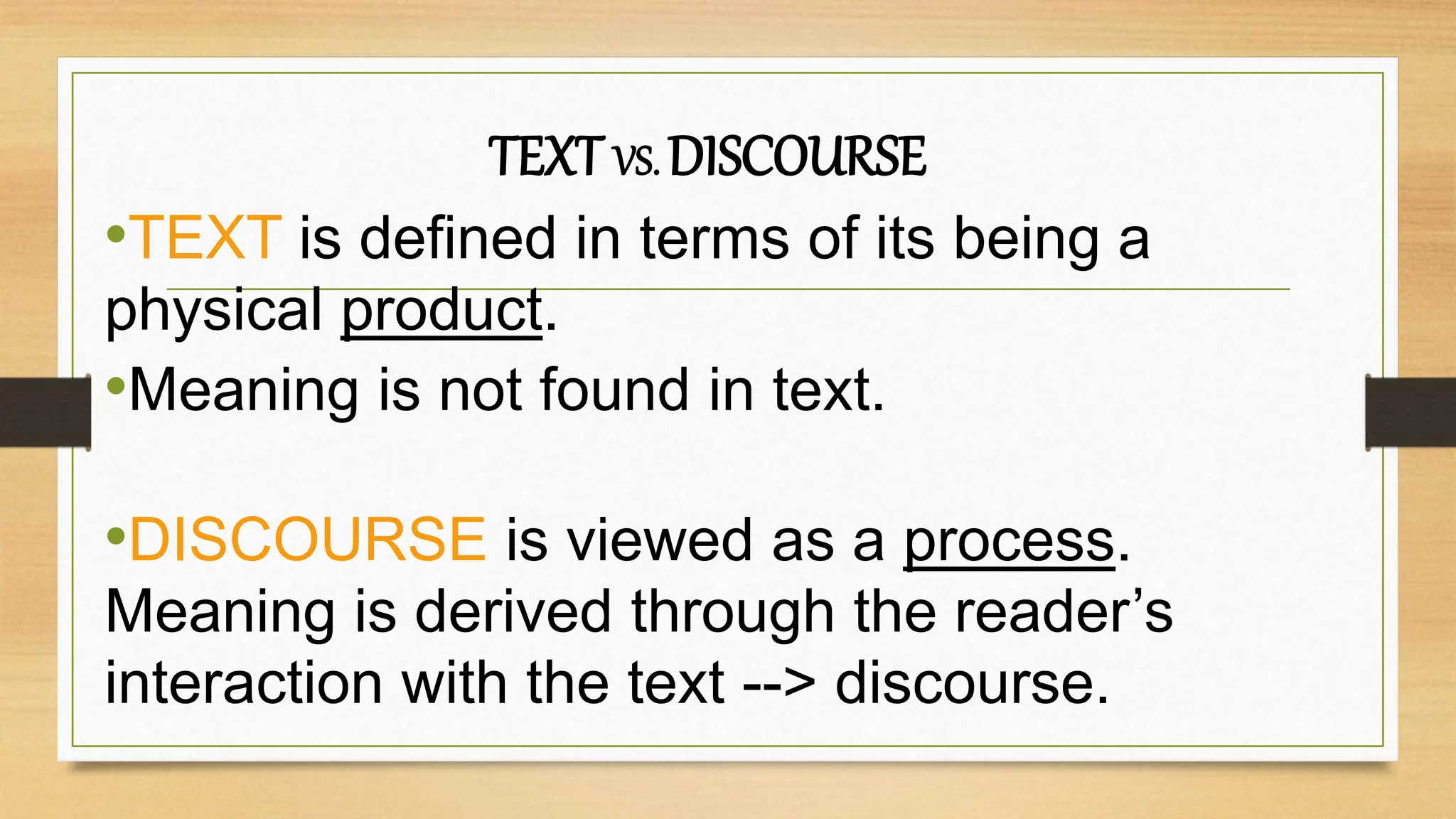 TEXT vs. DISCOURSE

•TEXT is defined in terms of its being a physical product.

•Meaning is not found in text.

•DISCOURSE is viewed as a process. Meaning is derived through the reader's interaction with the text --> discourse.